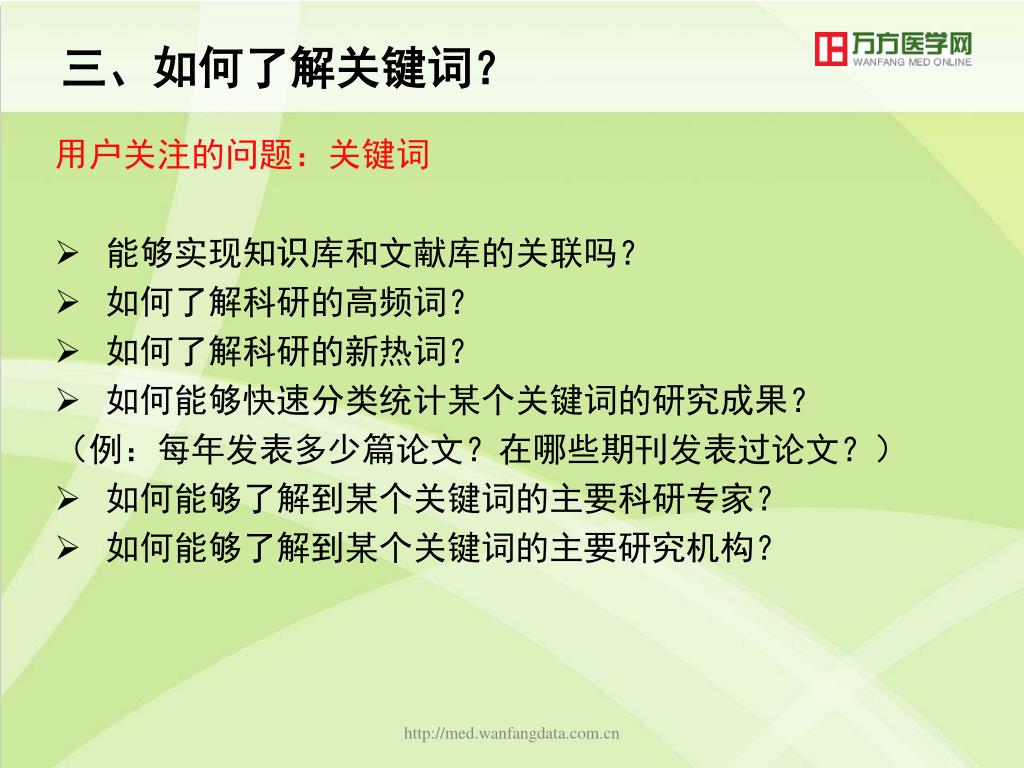 三、如何了解关键词?

万方医学网
WANFANG MED ONLINE

用户关注的问题：关键词

➢ 能够实现知识库和文献库的关联吗?
➢ 如何了解科研的高频词?
➢ 如何了解科研的新热词?
➢ 如何能够快速分类统计某个关键词的研究成果?
（例：每年发表多少篇论文？在哪些期刊发表过论文？）
➢ 如何能够了解到某个关键词的主要科研专家?
➢ 如何能够了解到某个关键词的主要研究机构?

http://med.wanfangdata.com.cn